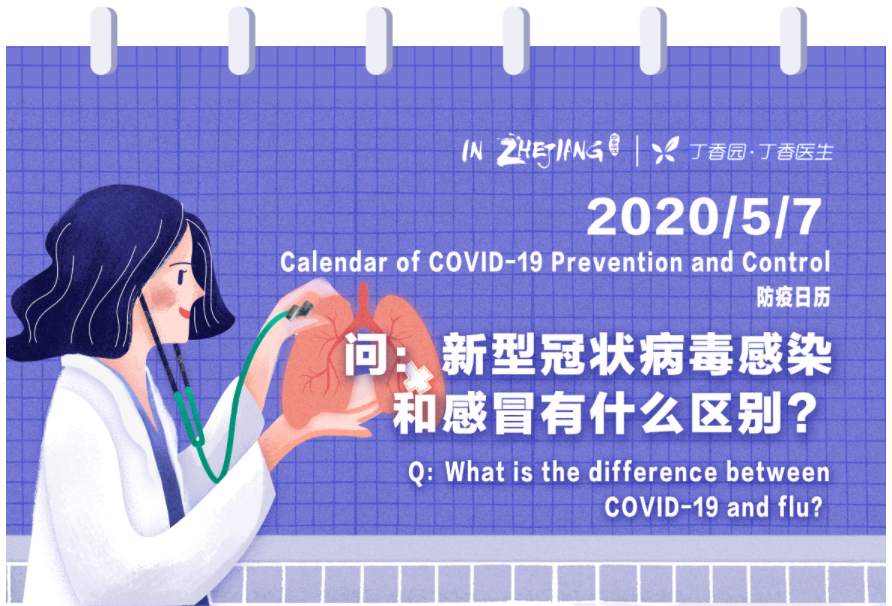 IN ZHEJIANG | 丁香园·丁香医生

2020/5/7

Calendar of COVID-19 Prevention and Control

防疫日历

问：新型冠状病毒感染和感冒有什么区别？

Q: What is the difference between COVID-19 and flu?